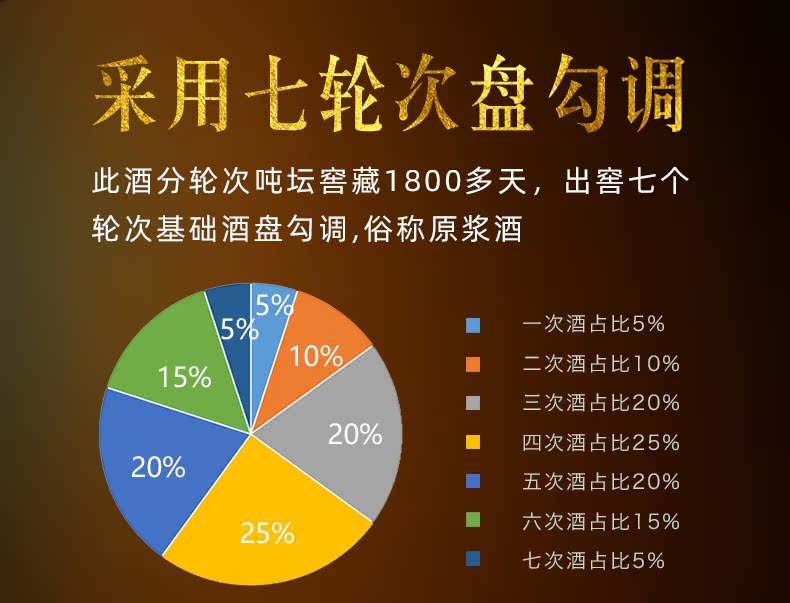 采用七轮次盘勾调

此酒分轮次吨坛窖藏1800多天，出窖七个轮次基础酒盘勾调,俗称原浆酒

5%
10%
20%
25%
20%
15%
5%

一次酒占比5%
二次酒占比10%
三次酒占比20%
四次酒占比25%
五次酒占比20%
六次酒占比15%
七次酒占比5%